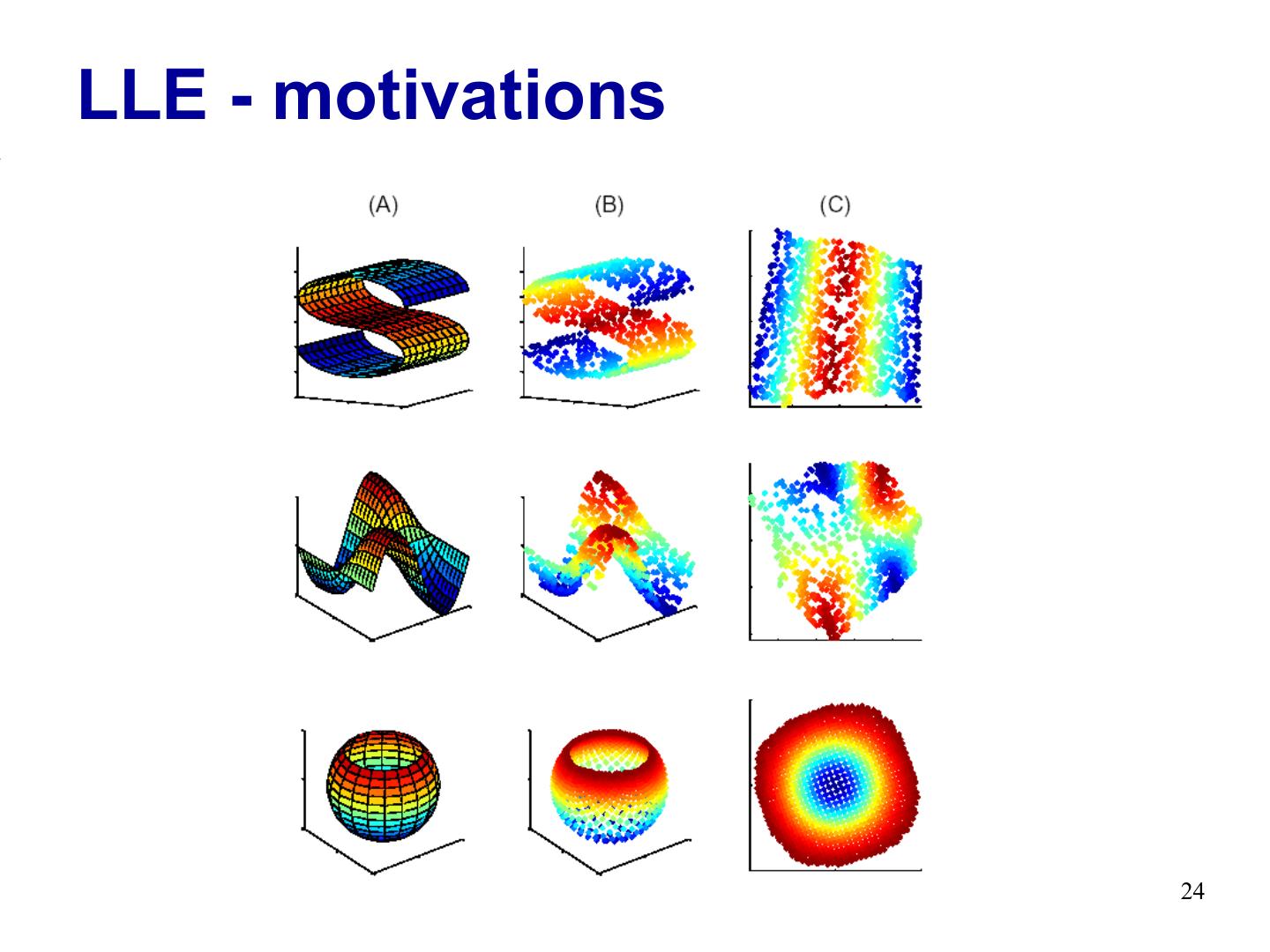 LLE - motivations

(A)

(B)

(C)

24